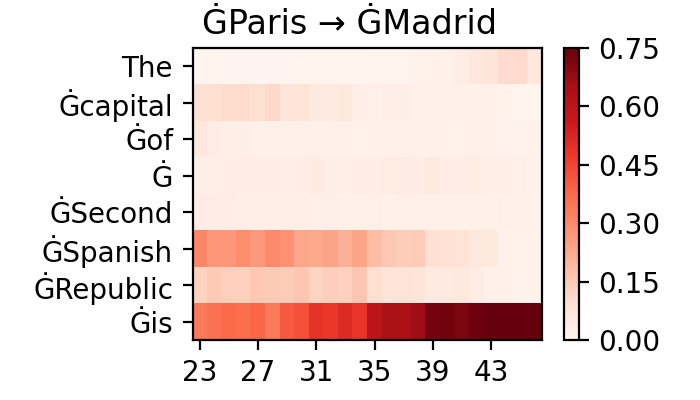 ĠParis → ĠMadrid

The
Ġcapital
Ġof
Ġ
ĠSecond
ĠSpanish
ĠRepublic
Ġis

23 27 31 35 39 43

0.75
0.60
0.45
0.30
0.15
0.00